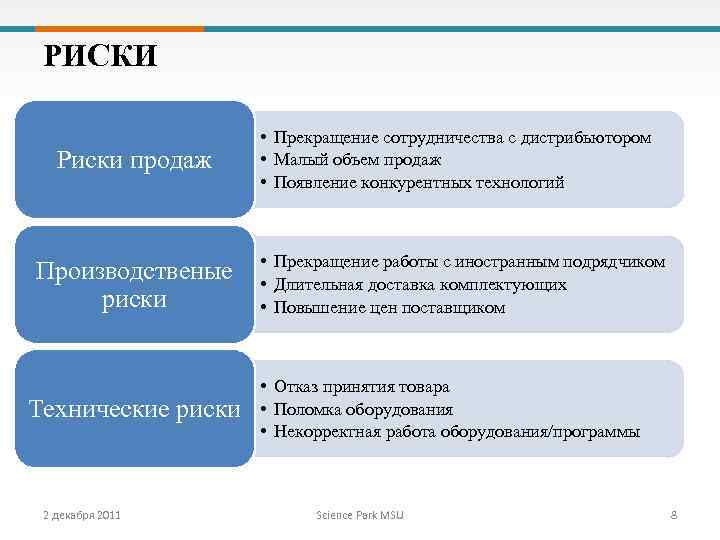 РИСКИ

Риски продаж

• Прекращение сотрудничества с дистрибьютором
• Малый объем продаж
• Появление конкурентных технологий

Производственые риски

• Прекращение работы с иностранным подрядчиком
• Длительная доставка комплектующих
• Повышение цен поставщиком

Технические риски

• Отказ принятия товара
• Поломка оборудования
• Некорректная работа оборудования/программы

2 декабря 2011

Science Park MSU

8